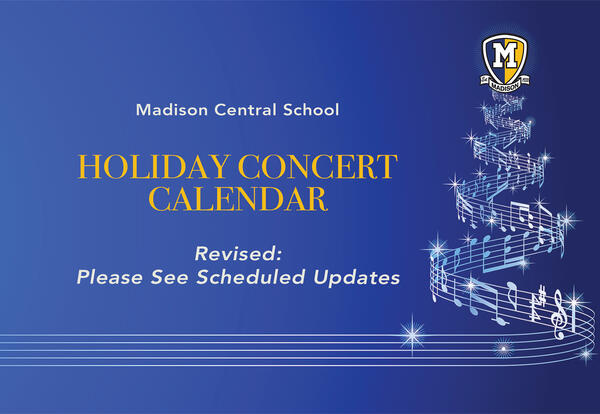 M
MADISON

Madison Central School

HOLIDAY CONCERT CALENDAR

Revised:
Please See Scheduled Updates